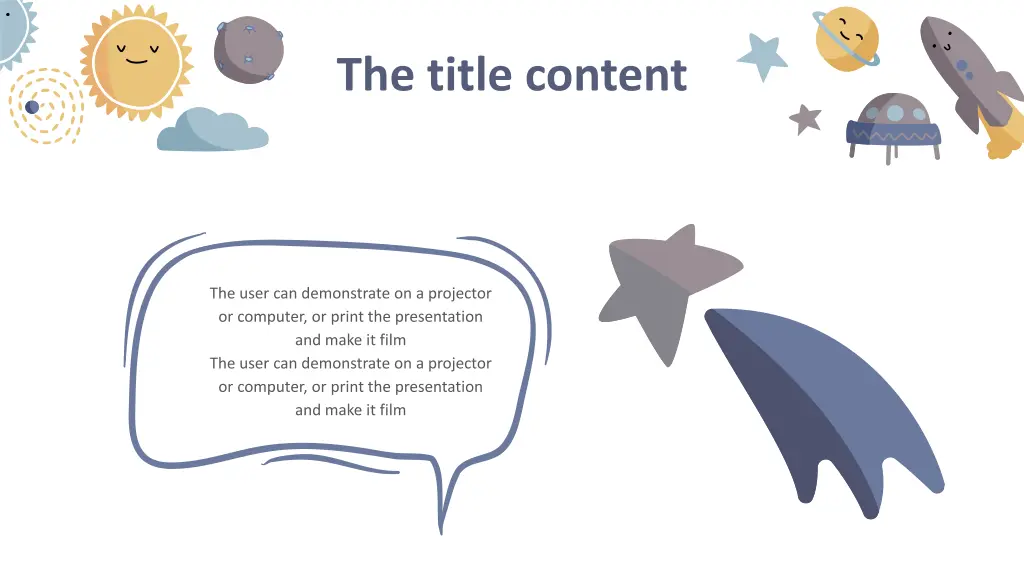 The title content

The user can demonstrate on a projector or computer, or print the presentation and make it film
The user can demonstrate on a projector or computer, or print the presentation and make it film